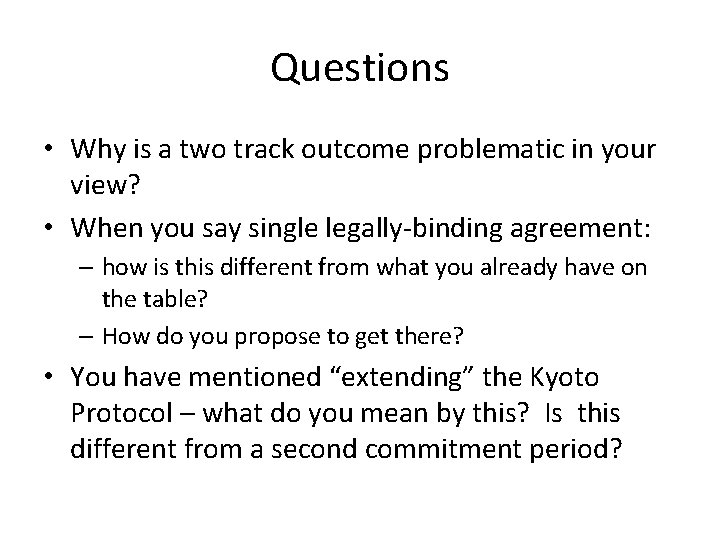 Questions

• Why is a two track outcome problematic in your view?
• When you say single legally-binding agreement:
– how is this different from what you already have on the table?
– How do you propose to get there?
• You have mentioned “extending” the Kyoto Protocol – what do you mean by this? Is this different from a second commitment period?